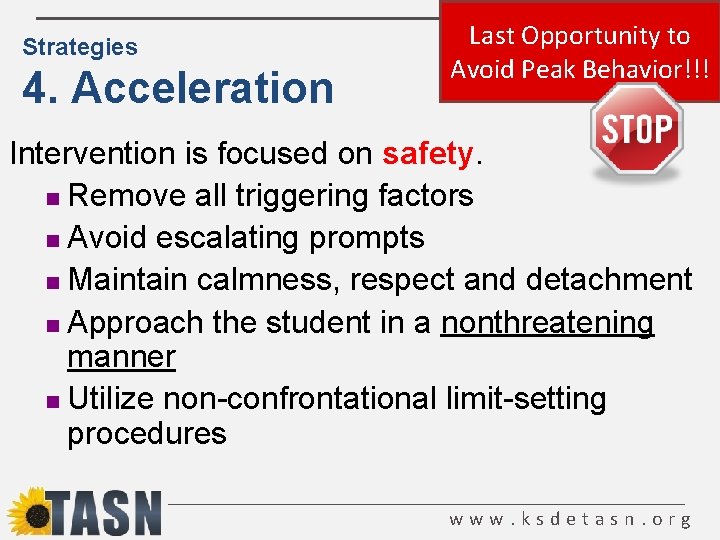 Strategies
4. Acceleration

Last Opportunity to Avoid Peak Behavior!!!

STOP

Intervention is focused on safety.
- Remove all triggering factors
- Avoid escalating prompts
- Maintain calmness, respect and detachment
- Approach the student in a nonthreatening manner
- Utilize non-confrontational limit-setting procedures

TASN

www.ksdetasn.org